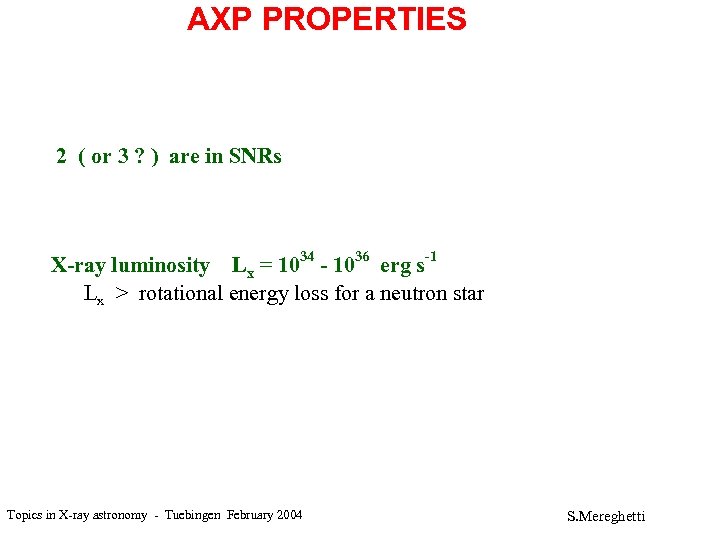 AXP PROPERTIES

2 ( or 3 ? ) are in SNRs

X-ray luminosity $L_x = 10^{34} - 10^{36}$ erg $s^{-1}$

$L_x$ > rotational energy loss for a neutron star

Topics in X-ray astronomy - Tuebingen February 2004

S.Mereghetti